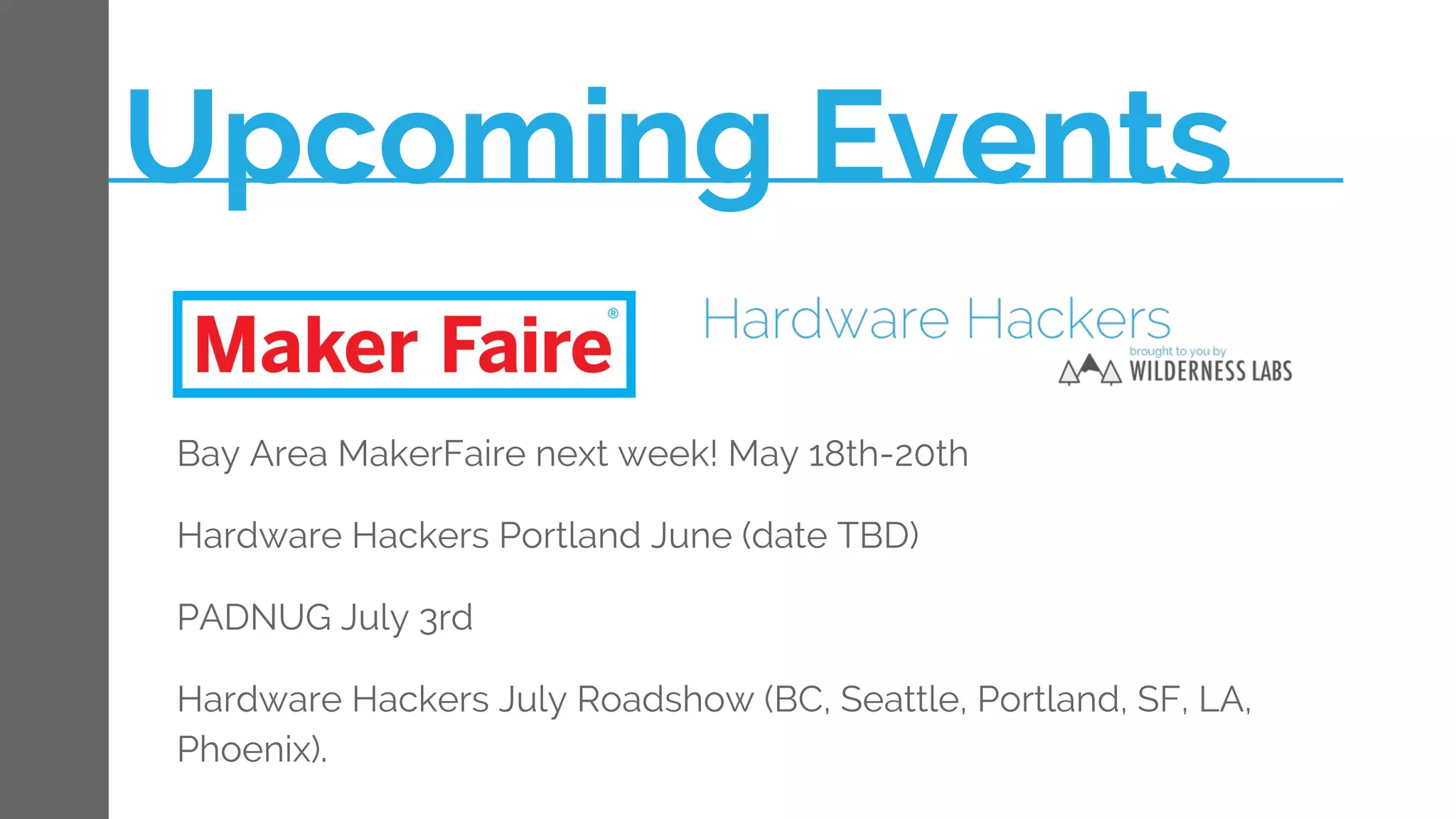 Upcoming Events

Maker Faire®

Hardware Hackers
brought to you by
WILDERNESS LABS

Bay Area MakerFaire next week! May 18th-20th

Hardware Hackers Portland June (date TBD)

PADNUG July 3rd

Hardware Hackers July Roadshow (BC, Seattle, Portland, SF, LA, Phoenix).